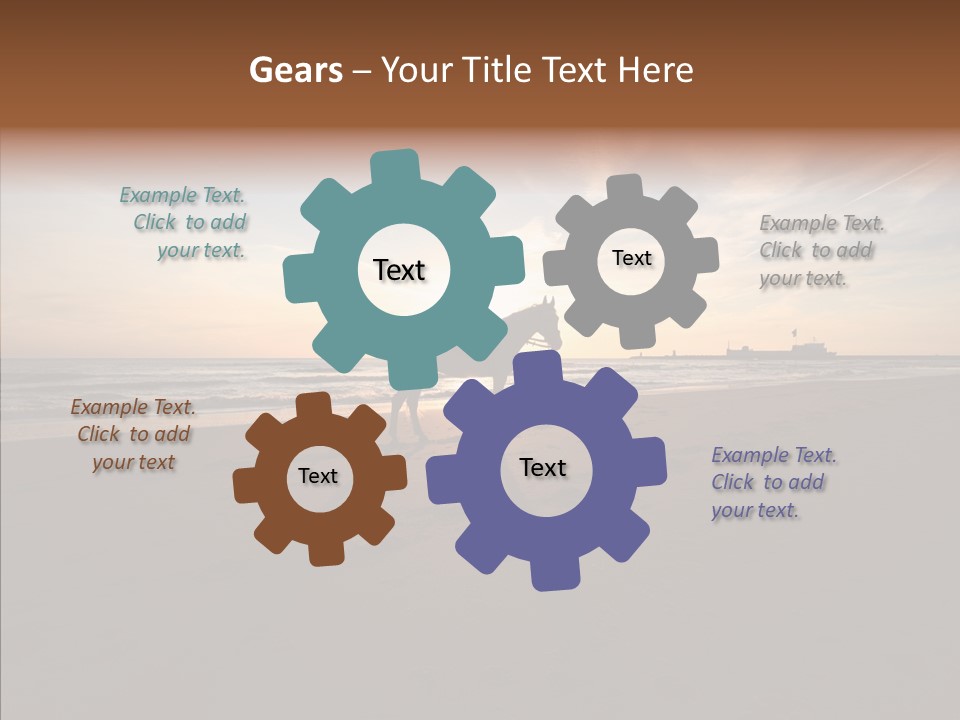 Gears – Your Title Text Here

Example Text. Click to add your text.

Text

Text

Example Text. Click to add your text.

Example Text. Click to add your text

Text

Text

Example Text. Click to add your text.